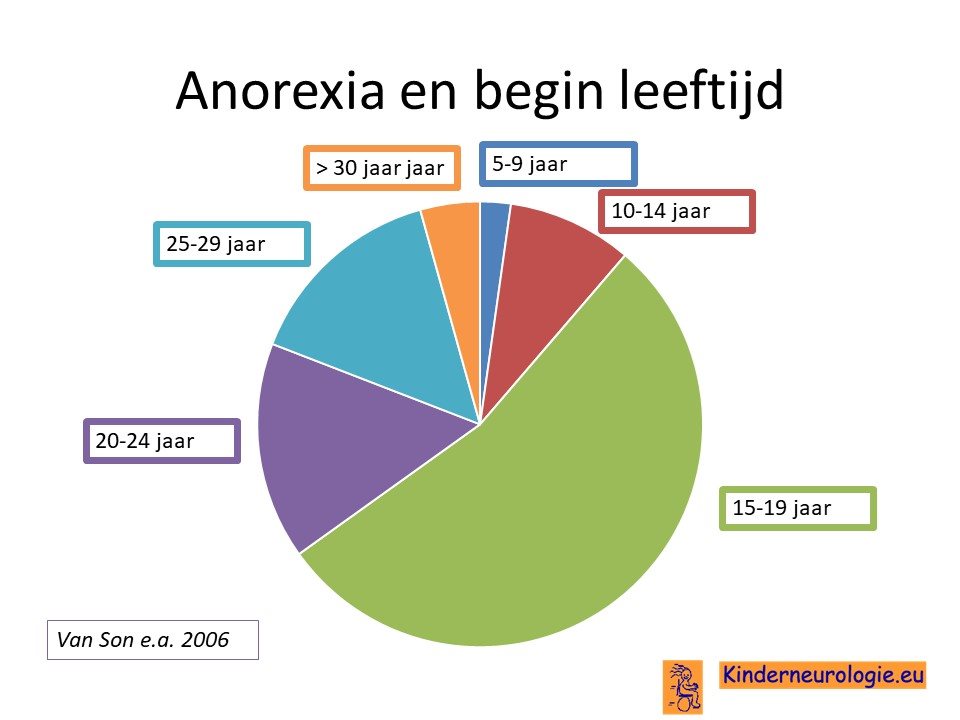 Anorexia en begin leeftijd

> 30 jaar jaar

5-9 jaar

10-14 jaar

25-29 jaar

20-24 jaar

15-19 jaar

Van Son e.a. 2006

Kinderneurologie.eu